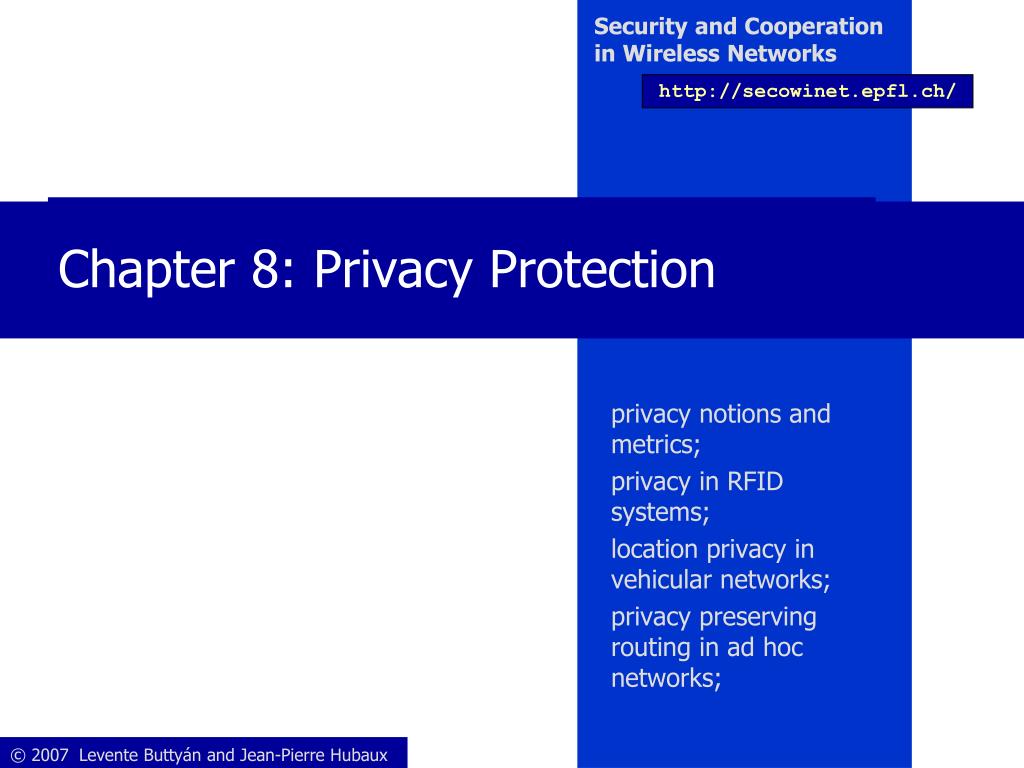 Security and Cooperation in Wireless Networks

http://secowinet.epfl.ch/

Chapter 8: Privacy Protection

privacy notions and metrics;

privacy in RFID systems;

location privacy in vehicular networks;

privacy preserving routing in ad hoc networks;

© 2007 Levente Buttyán and Jean-Pierre Hubaux